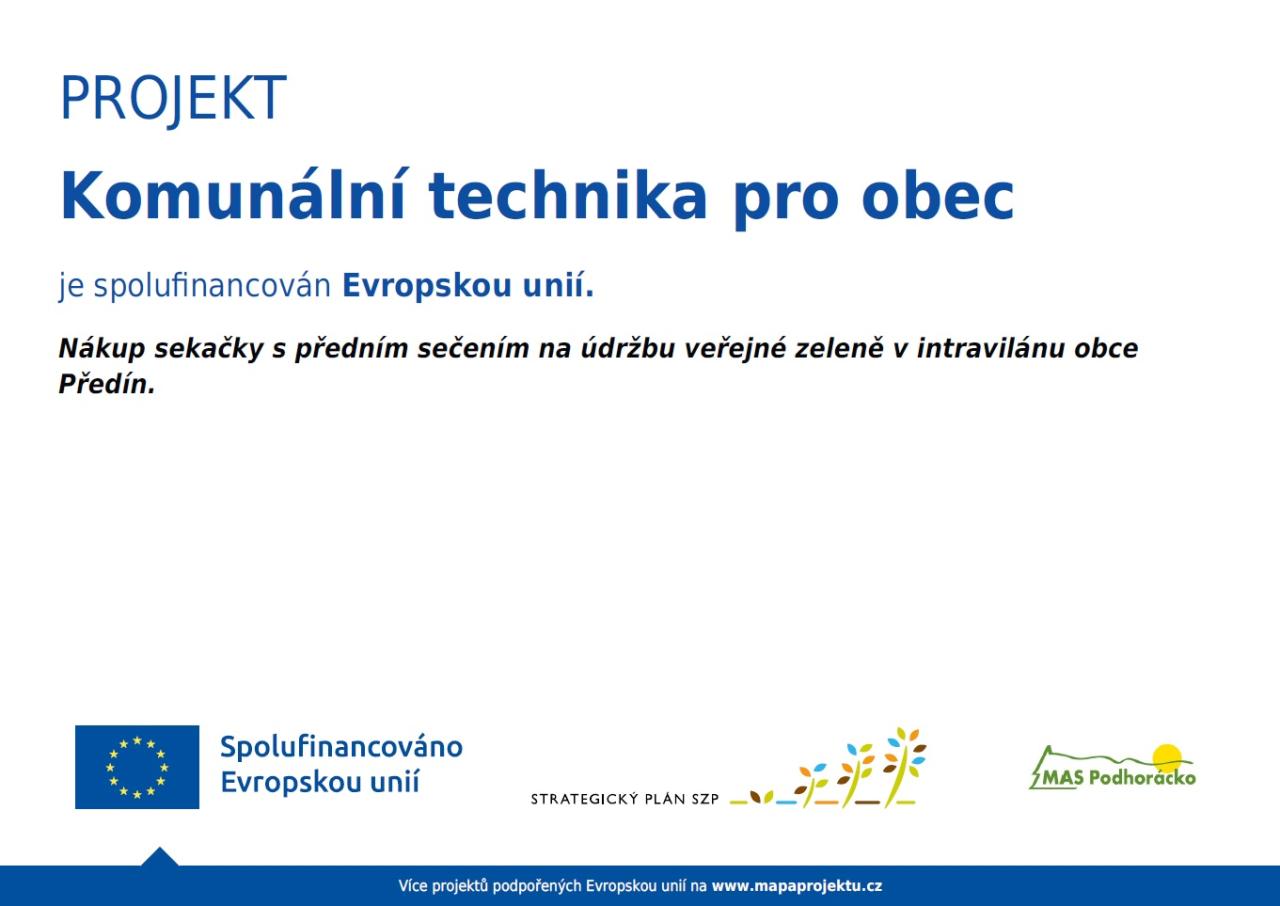 PROJEKT

Komunální technika pro obec

je spolufinancován Evropskou unií.

Nákup sekačky s předním sečením na údržbu veřejné zeleně v intravilánu obce Předín.

Spolufinancováno Evropskou unií

STRATEGICKÝ PLÁN SZP

MAS Podhorácko

Více projektů podpořených Evropskou unií na www.mapaprojektu.cz